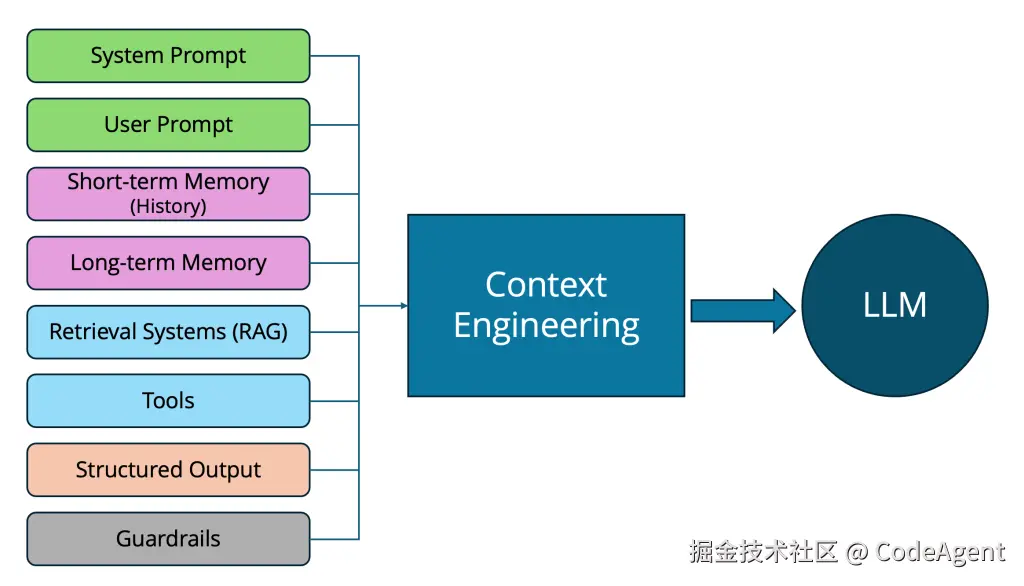 System Prompt

User Prompt

Short-term Memory
(History)

Long-term Memory

Retrieval Systems (RAG)

Tools

Structured Output

Guardrails

Context Engineering

LLM

掘金技术社区 @ CodeAgent